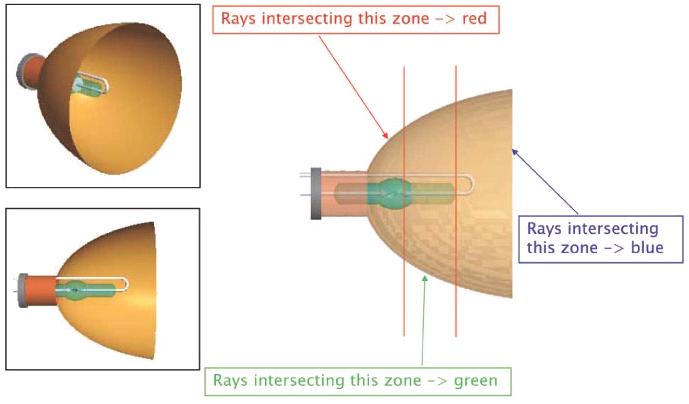 Rays intersecting this zone -> red

Rays intersecting this zone -> blue

Rays intersecting this zone -> green